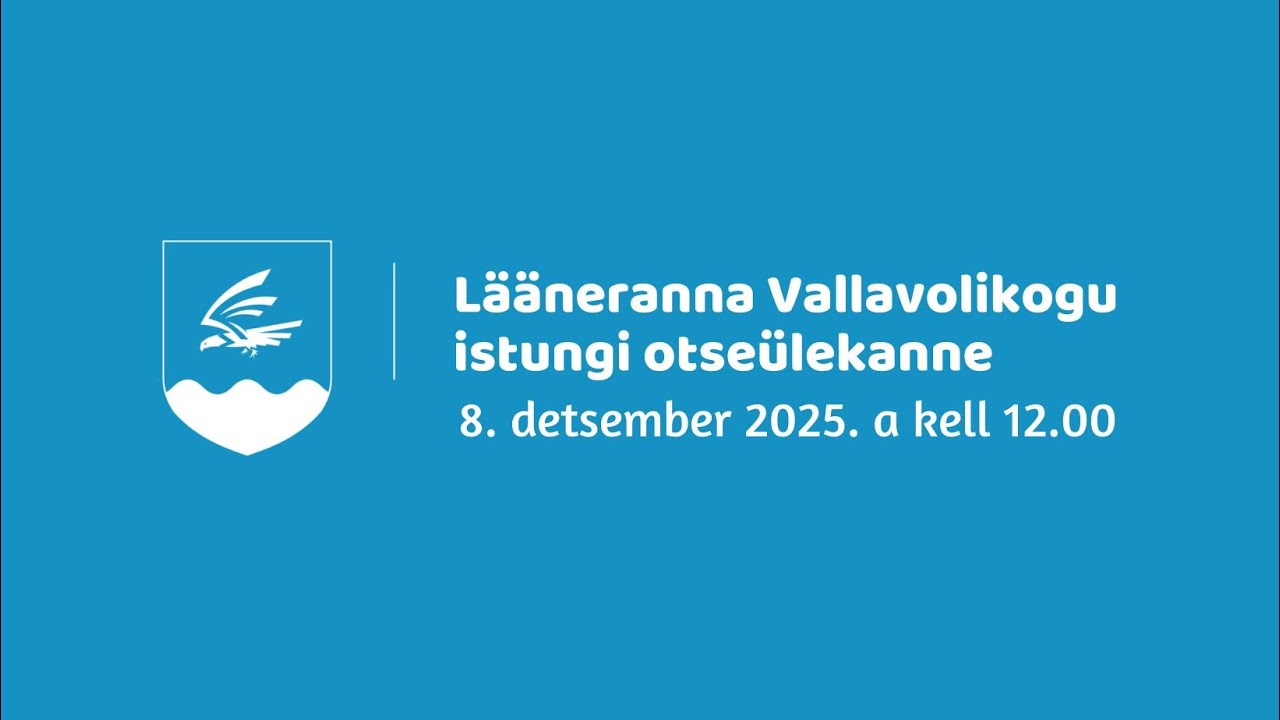 Lääneranna Vallavolikogu istungi otseülekanne

8. detsember 2025. a kell 12.00